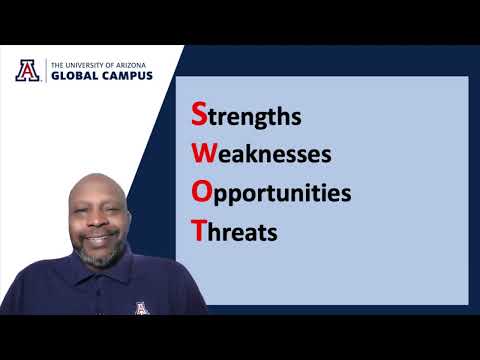 A

THE UNIVERSITY OF ARIZONA
GLOBAL CAMPUS

Strengths
Weaknesses
Opportunities
Threats